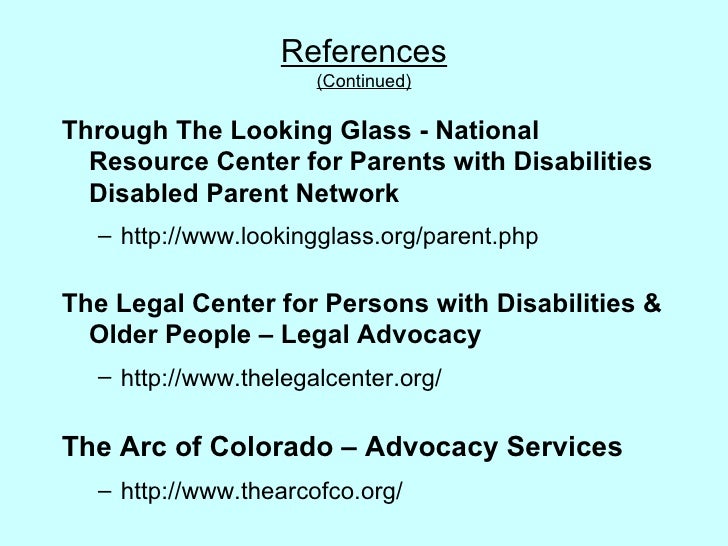 References
(Continued)

Through The Looking Glass - National Resource Center for Parents with Disabilities Disabled Parent Network

– http://www.lookingglass.org/parent.php

The Legal Center for Persons with Disabilities & Older People – Legal Advocacy

– http://www.thelegalcenter.org/

The Arc of Colorado – Advocacy Services

– http://www.thearcofco.org/